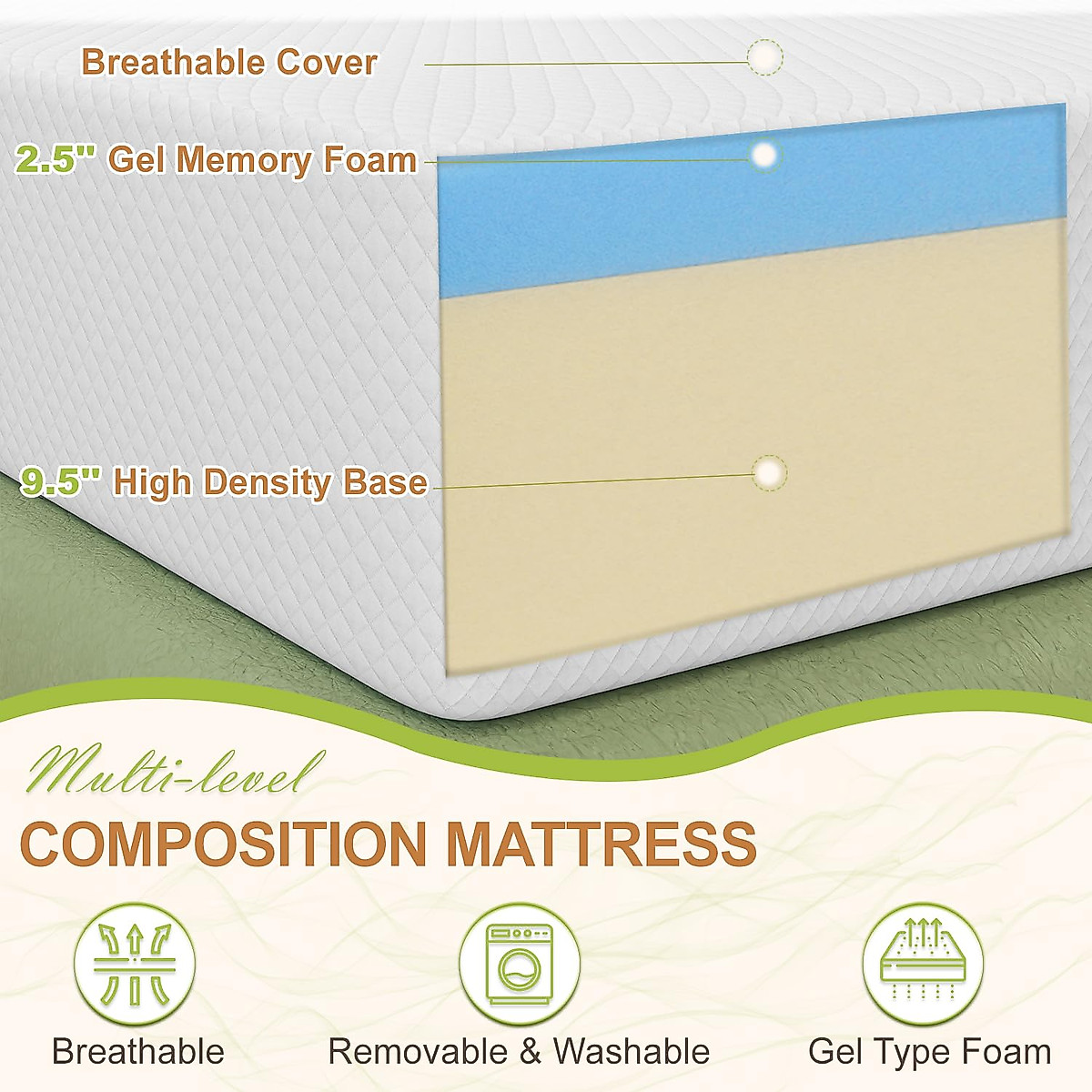 Breathable Cover

2.5'' Gel Memory Foam

9.5'' High Density Base

Multi-level

COMPOSITION MATTRESS

Breathable

Removable & Washable

Gel Type Foam